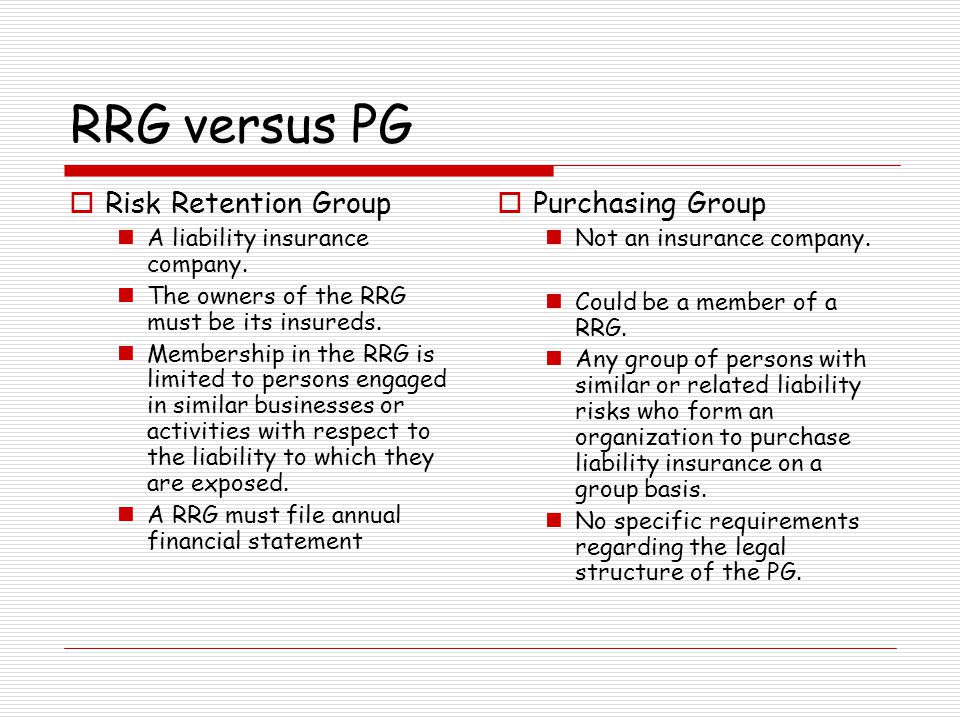 RRG versus PG

Risk Retention Group

A liability insurance company.

The owners of the RRG must be its insureds.

Membership in the RRG is limited to persons engaged in similar businesses or activities with respect to the liability to which they are exposed.

A RRG must file annual financial statement

Purchasing Group

Not an insurance company.

Could be a member of a RRG.

Any group of persons with similar or related liability risks who form an organization to purchase liability insurance on a group basis.

No specific requirements regarding the legal structure of the PG.